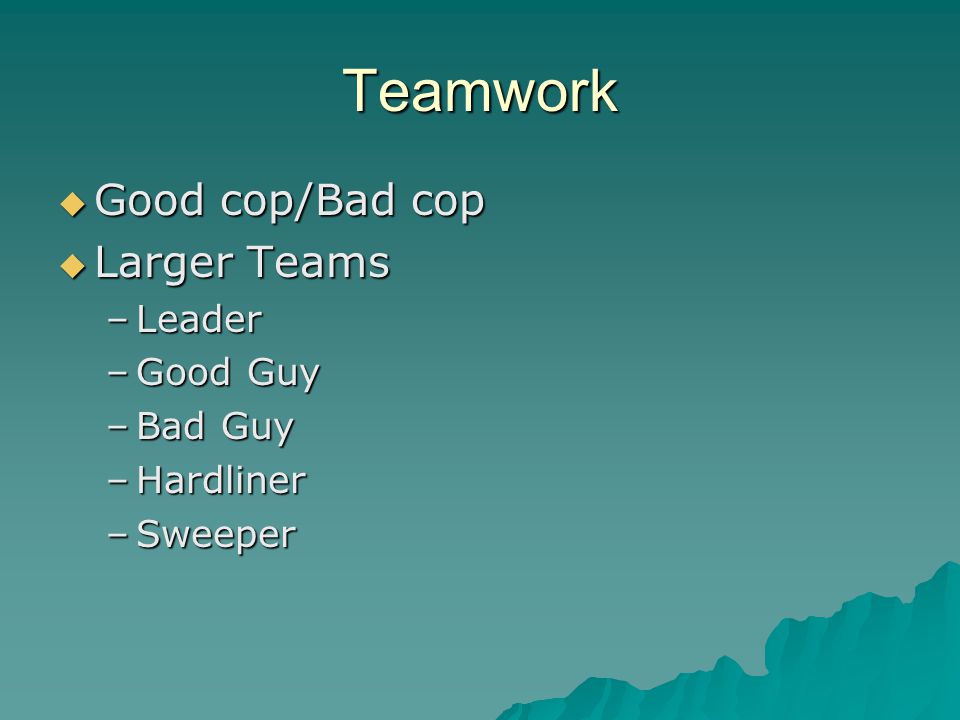 Teamwork

◆ Good cop/Bad cop
◆ Larger Teams
– Leader
– Good Guy
– Bad Guy
– Hardliner
– Sweeper